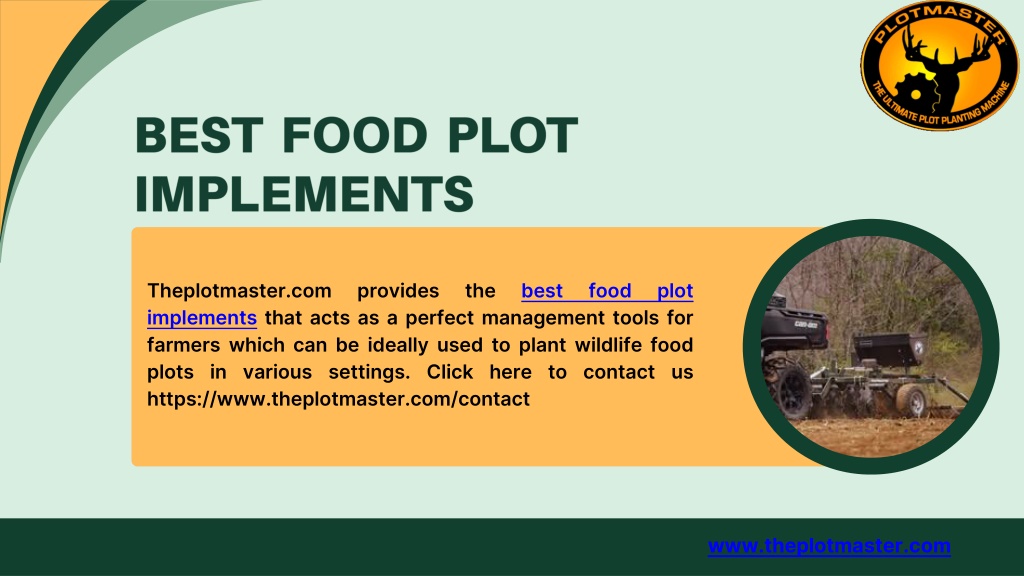 PLOTMASTER
THE ULTIMATE PLOT PLANTING MACHINE

BEST FOOD PLOT IMPLEMENTS

Theplotmaster.com provides the best food plot implements that acts as a perfect management tools for farmers which can be ideally used to plant wildlife food plots in various settings. Click here to contact us https://www.theplotmaster.com/contact

www.theplotmaster.com